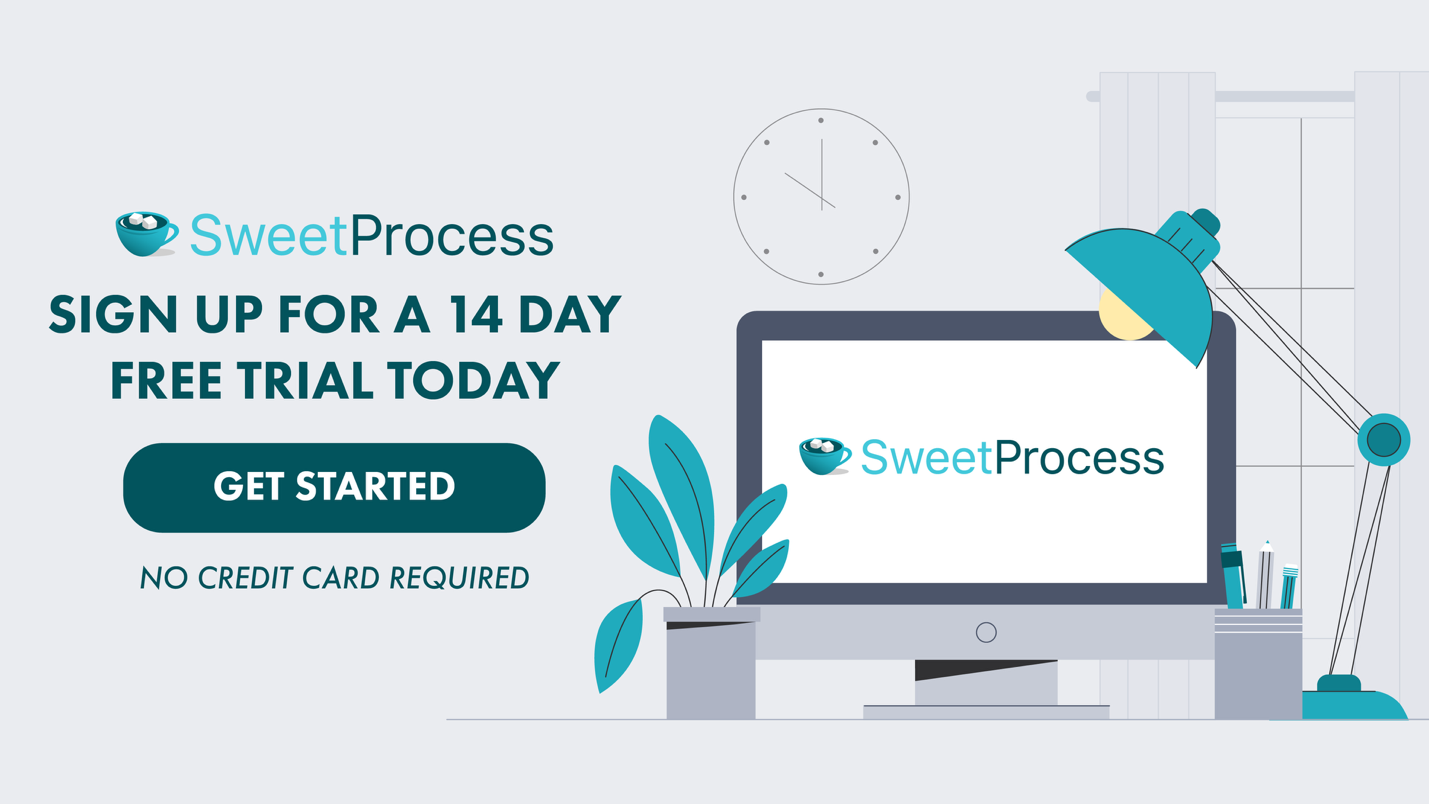 SweetProcess

SIGN UP FOR A 14 DAY FREE TRIAL TODAY

GET STARTED

NO CREDIT CARD REQUIRED

SweetProcess